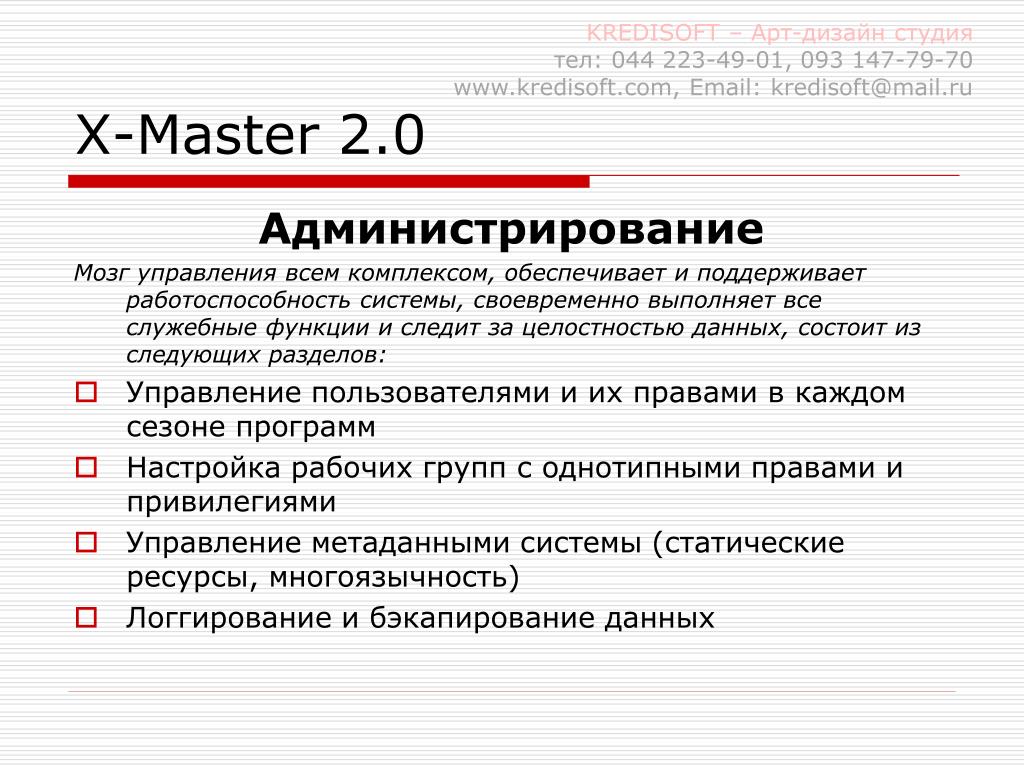 KREDISOFT – Арт-дизайн студия
тел: 044 223-49-01, 093 147-79-70
www.kredisoft.com, Email: kredisoft@mail.ru

X-Master 2.0

Администрирование

Мозг управления всем комплексом, обеспечивает и поддерживает работоспособность системы, своевременно выполняет все служебные функции и следит за целостностью данных, состоит из следующих разделов:

Управление пользователями и их правами в каждом сезоне программ

Настройка рабочих групп с однотипными правами и привилегиями

Управление метаданными системы (статические ресурсы, многоязычность)

Логгирование и бэкапирование данных